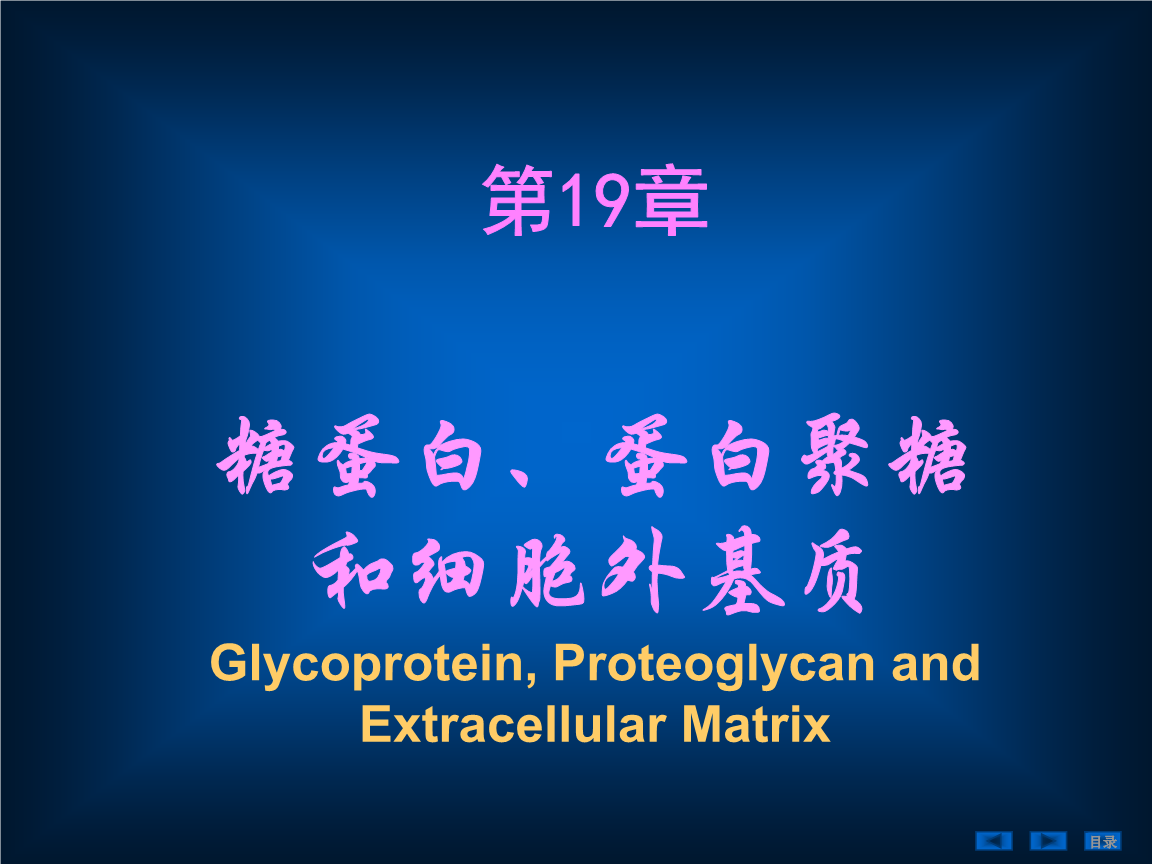 第19章

糖蛋白、蛋白聚糖和细胞外基质

Glycoprotein, Proteoglycan and Extracellular Matrix

目录